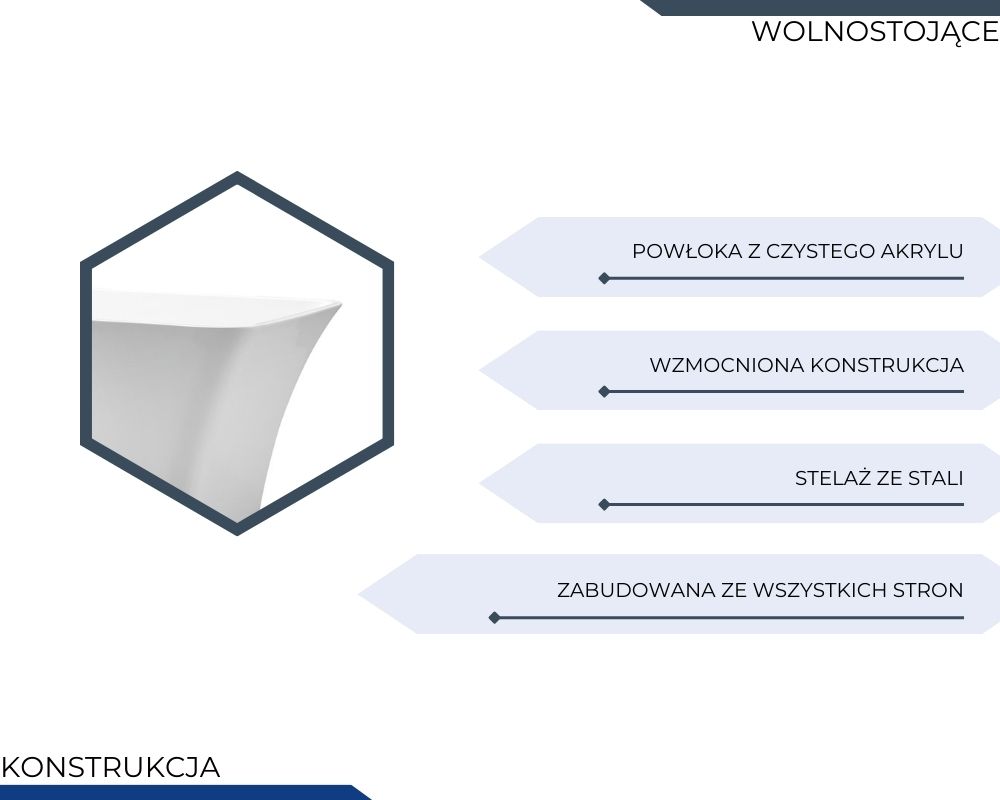 WOLNOSTOJĄCE

POWŁOKA Z CZYSTEGO AKRYLU

WZMOCNIONA KONSTRUKCJA

STELAŻ ZE STALI

ZABUDOWANA ZE WSZYSTKICH STRON

KONSTRUKCJA